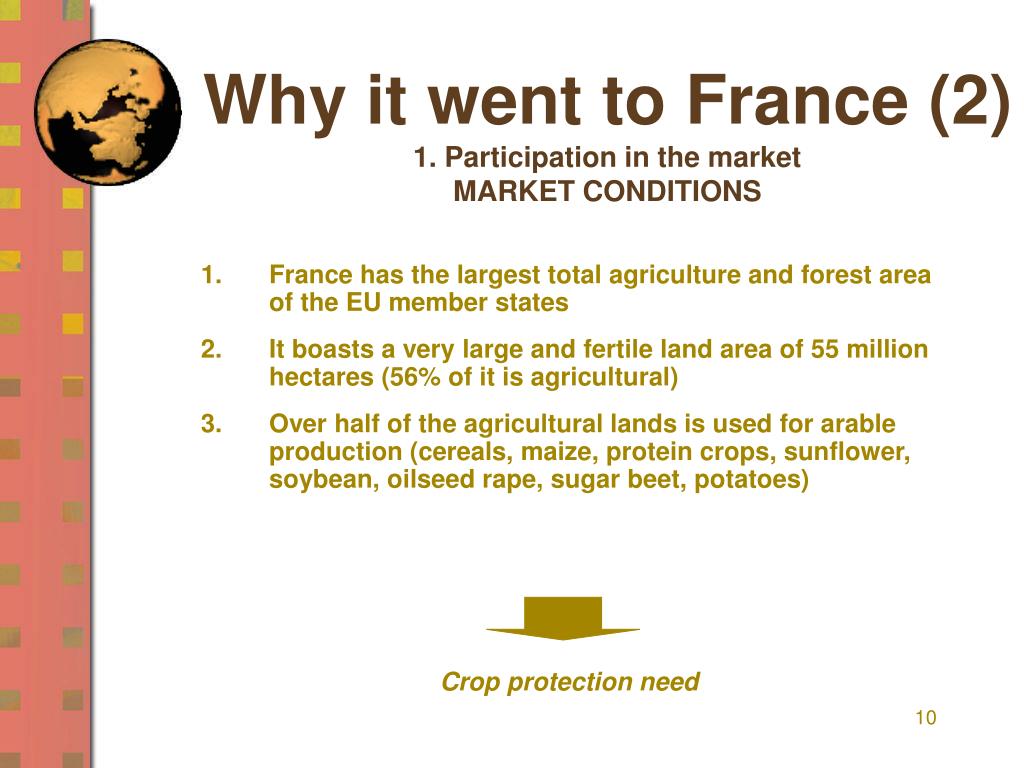 Why it went to France (2)
1. Participation in the market
MARKET CONDITIONS

1. France has the largest total agriculture and forest area of the EU member states
2. It boasts a very large and fertile land area of 55 million hectares (56% of it is agricultural)
3. Over half of the agricultural lands is used for arable production (cereals, maize, protein crops, sunflower, soybean, oilseed rape, sugar beet, potatoes)

Crop protection need

10